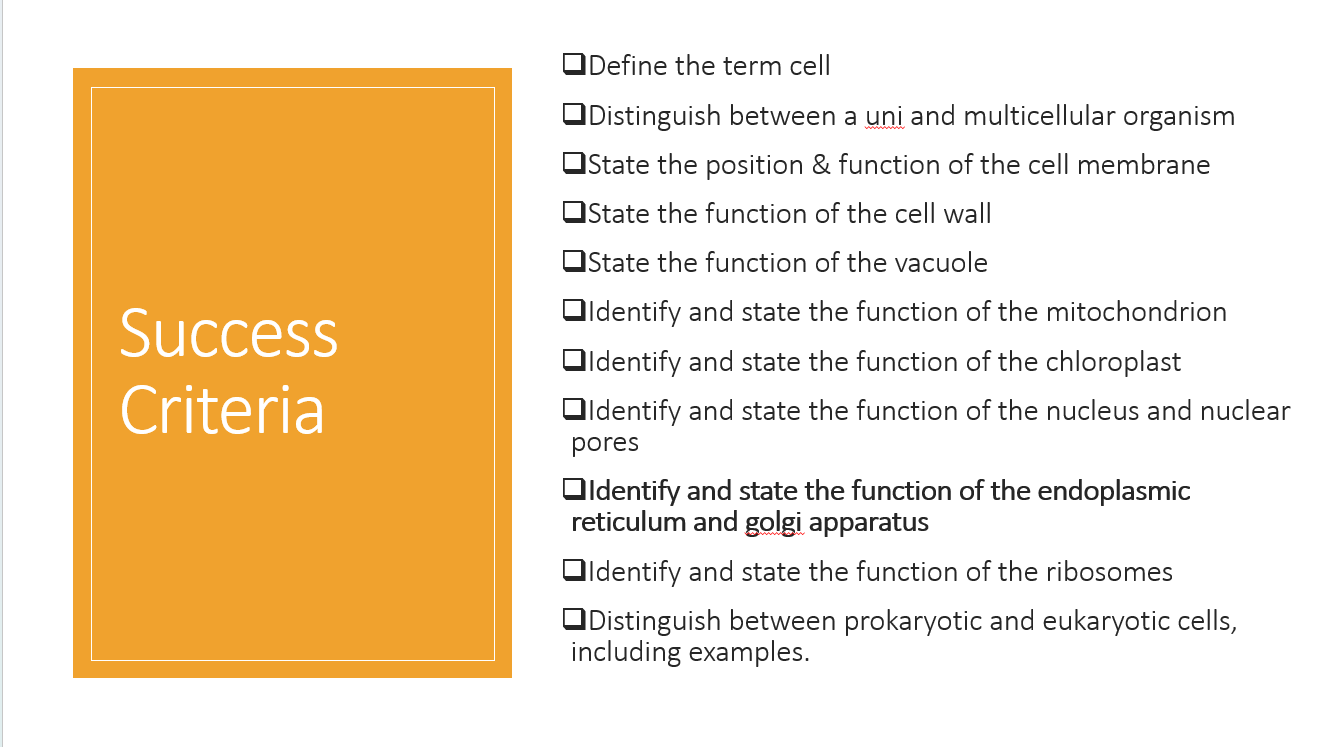 Success Criteria

❑Define the term cell

❑Distinguish between a uni and multicellular organism

❑State the position & function of the cell membrane

❑State the function of the cell wall

❑State the function of the vacuole

❑Identify and state the function of the mitochondrion

❑Identify and state the function of the chloroplast

❑Identify and state the function of the nucleus and nuclear pores

❑Identify and state the function of the endoplasmic reticulum and golgi apparatus

❑Identify and state the function of the ribosomes

❑Distinguish between prokaryotic and eukaryotic cells, including examples.